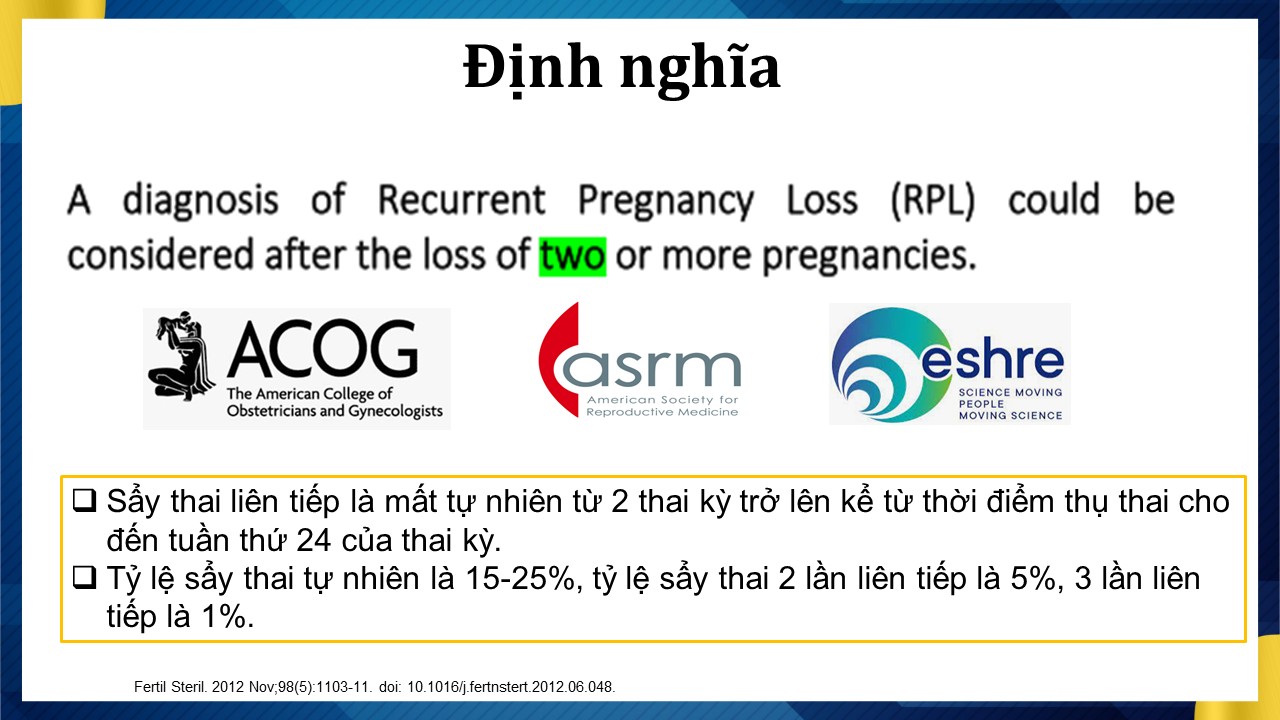 Định nghĩa

A diagnosis of Recurrent Pregnancy Loss (RPL) could be considered after the loss of two or more pregnancies.

ACOG
The American College of Obstetricians and Gynecologists

asrm
American Society for Reproductive Medicine

eshre
SCIENCE MOVING PEOPLE
MOVING SCIENCE

❑ Sẩy thai liên tiếp là mất tự nhiên từ 2 thai kỳ trở lên kể từ thời điểm thụ thai cho đến tuần thứ 24 của thai kỳ.
❑ Tỷ lệ sẩy thai tự nhiên là 15-25%, tỷ lệ sẩy thai 2 lần liên tiếp là 5%, 3 lần liên tiếp là 1%.

Fertil Steril. 2012 Nov;98(5):1103-11. doi: 10.1016/j.fertnstert.2012.06.048.